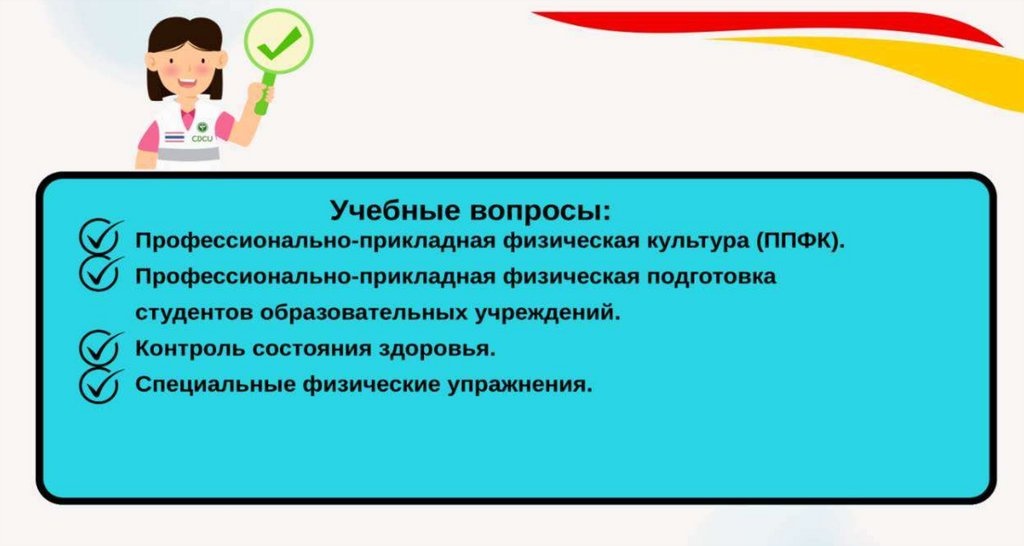 CDCU

Учебные вопросы:
Профессионально-прикладная физическая культура (ППФК).
Профессионально-прикладная физическая подготовка студентов образовательных учреждений.
Контроль состояния здоровья.
Специальные физические упражнения.